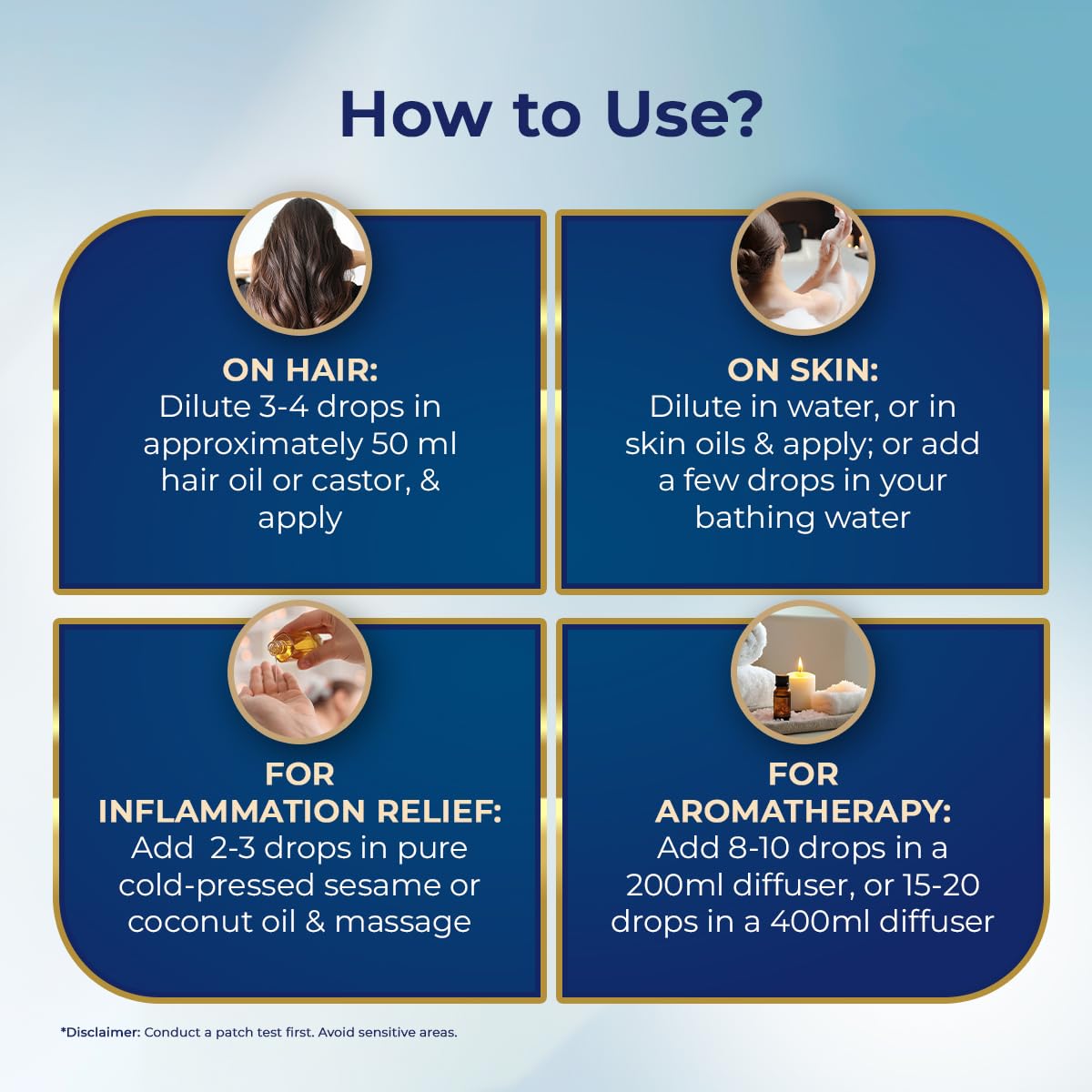 How to Use?

ON HAIR:
Dilute 3-4 drops in approximately 50 ml hair oil or castor, & apply

ON SKIN:
Dilute in water, or in skin oils & apply; or add a few drops in your bathing water

FOR INFLAMMATION RELIEF:
Add 2-3 drops in pure cold-pressed sesame or coconut oil & massage

FOR AROMATHERAPY:
Add 8-10 drops in a 200ml diffuser, or 15-20 drops in a 400ml diffuser

*Disclaimer: Conduct a patch test first. Avoid sensitive areas.